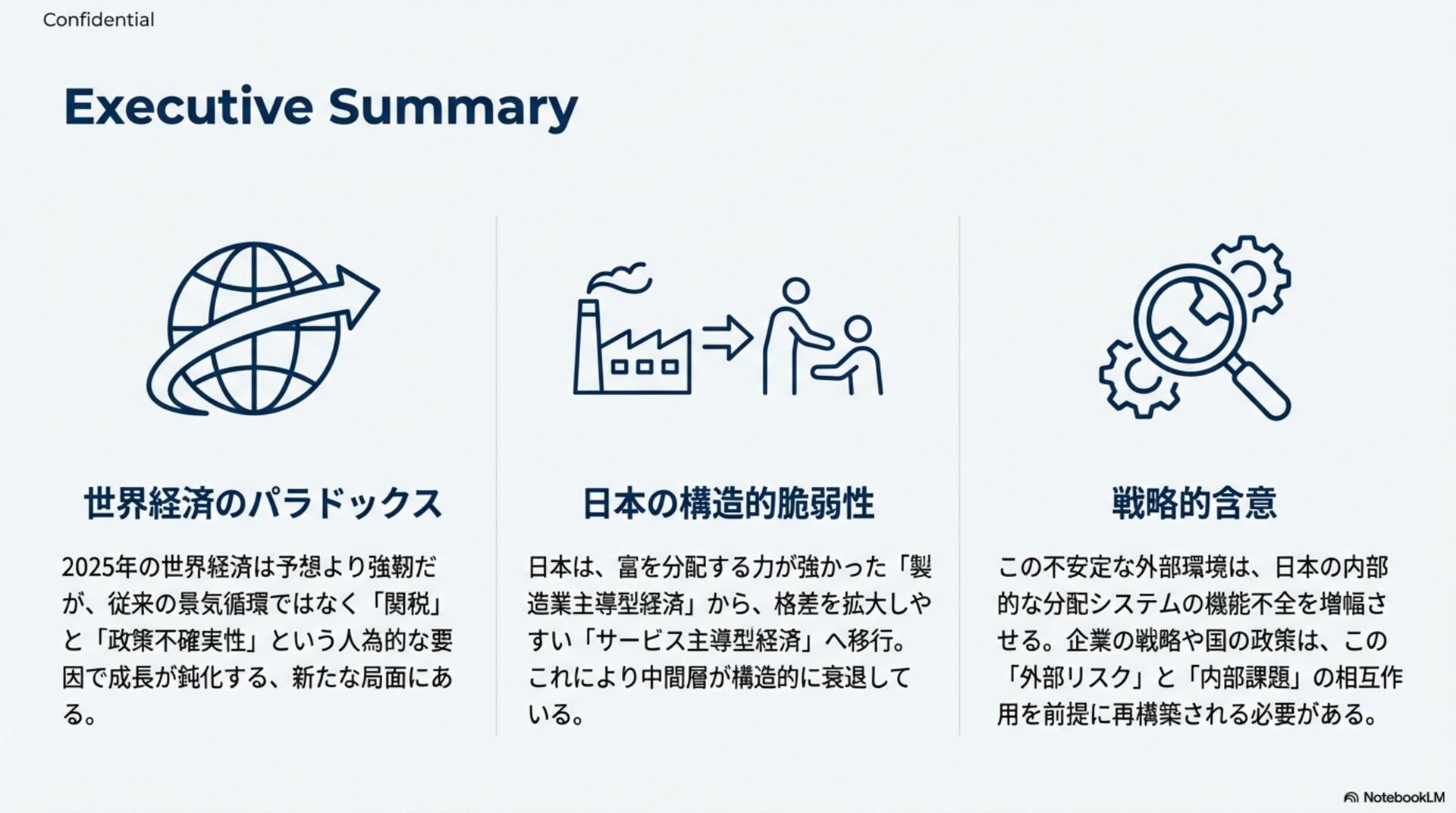 Confidential

Executive Summary

世界経済のパラドックス

2025年の世界経済は予想より強靭だが、従来の景気循環ではなく「関税」と「政策不確実性」という人為的な要因で成長が鈍化する、新たな局面にある。

日本の構造的脆弱性

日本は、富を分配する力が強かった「製造業主導型経済」から、格差を拡大しやすい「サービス主導型経済」へ移行。これにより中間層が構造的に衰退している。

戦略的含意

この不安定な外部環境は、日本の内部的な分配システムの機能不全を増幅させる。企業の戦略や国の政策は、この「外部リスク」と「内部課題」の相互作用を前提に再構築される必要がある。

NotebookLM